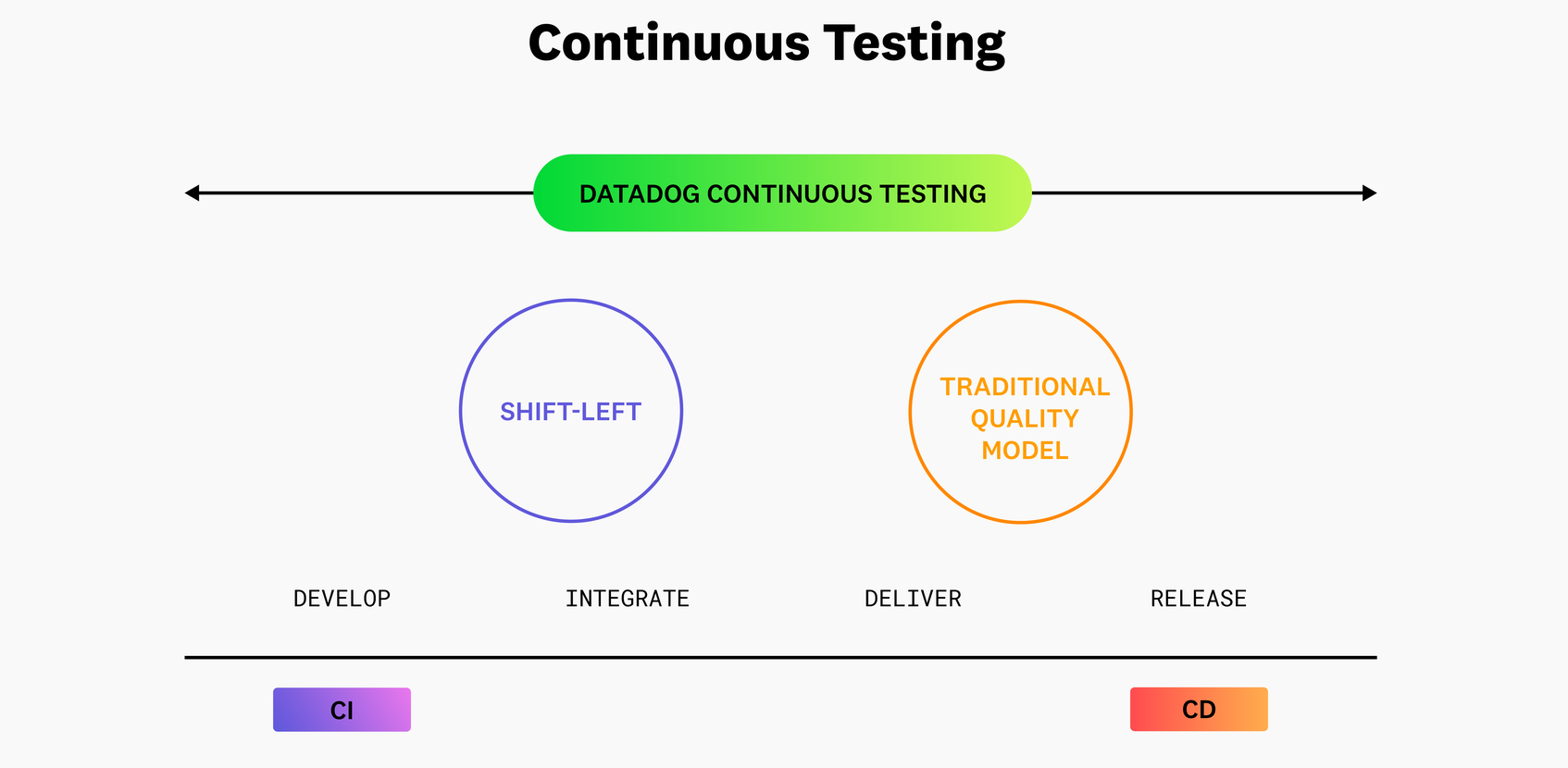 Continuous Testing

DATADOG CONTINUOUS TESTING

SHIFT-LEFT

TRADITIONAL QUALITY MODEL

DEVELOP INTEGRATE DELIVER RELEASE

CI

CD